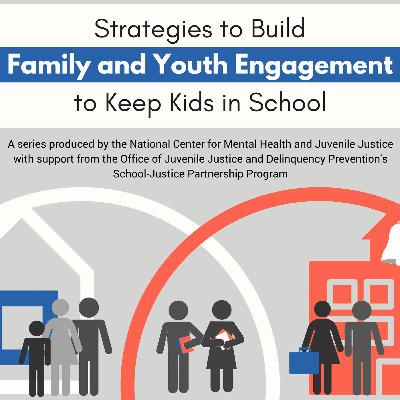 Strategies to Build
Family and Youth Engagement
to Keep Kids in School

A series produced by the National Center for Mental Health and Juvenile Justice with support from the Office of Juvenile Justice and Delinquency Prevention's School-Justice Partnership Program